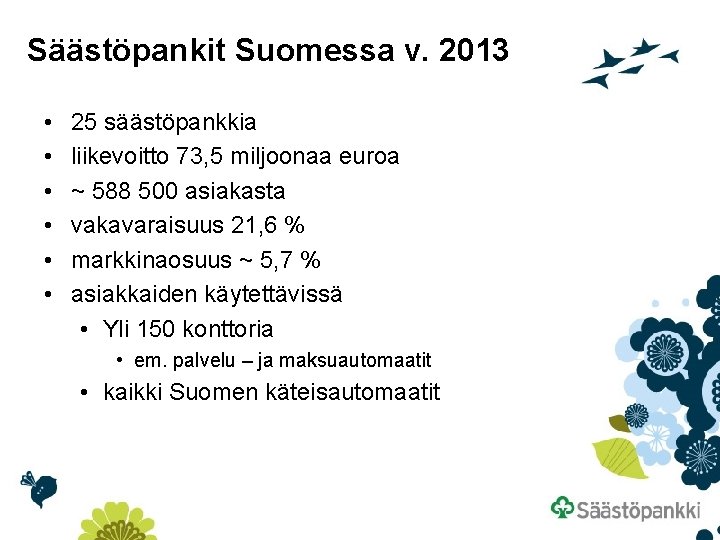 Säästöpankit Suomessa v. 2013

• 25 säästöpankkia
• liikevoitto 73,5 miljoonaa euroa
• ~ 588 500 asiakasta
• vakavaraisuus 21,6 %
• markkinaosuus ~ 5,7 %
• asiakkaiden käytettävissä
• Yli 150 konttoria
• em. palvelu – ja maksuautomaatit
• kaikki Suomen käteisautomaatit

Säästöpankki